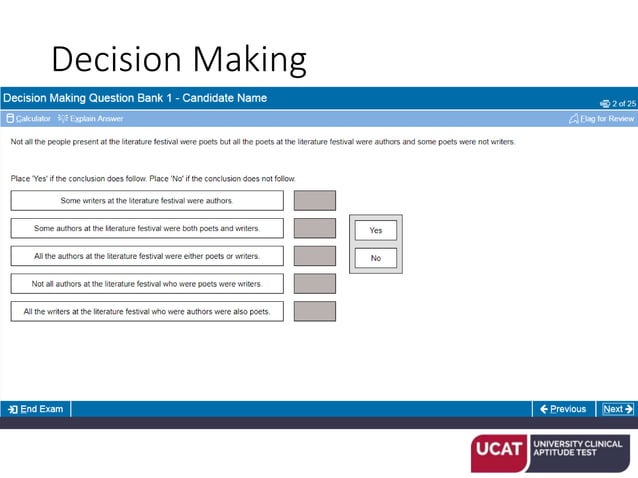 Decision Making

Decision Making Question Bank 1 - Candidate Name

2 of 25

Calculator Explain Answer

Flag for Review

Not all the people present at the literature festival were poets but all the poets at the literature festival were authors and some poets were not writers.

Place 'Yes' if the conclusion does follow. Place 'No' if the conclusion does not follow.

Some writers at the literature festival were authors.

Some authors at the literature festival were both poets and writers.

All the authors at the literature festival were either poets or writers.

Not all authors at the literature festival who were poets were writers.

All the writers at the literature festival who were authors were also poets.

Yes

No

End Exam

Previous

Next

UCAT UNIVERSITY CLINICAL APTITUDE TEST